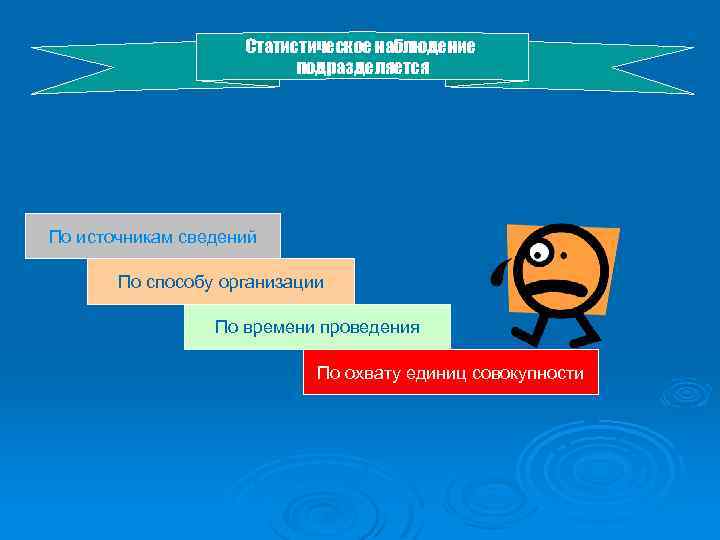 Статистическое наблюдение подразделяется

По источникам сведений

По способу организации

По времени проведения

По охвату единиц совокупности